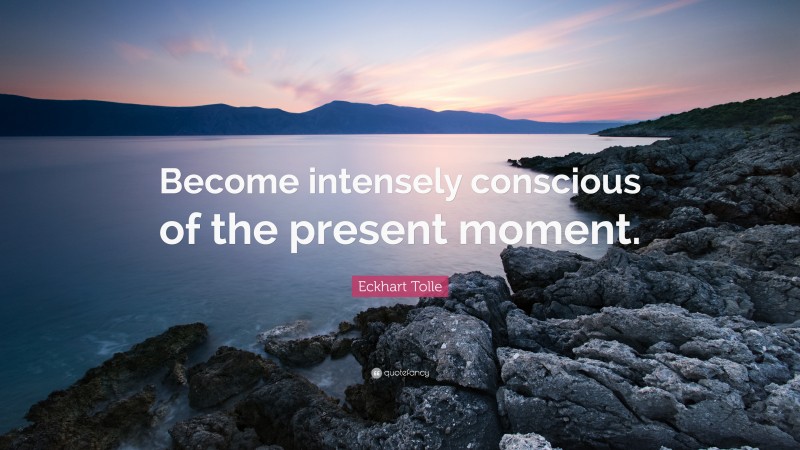 Become intensely conscious of the present moment.

Eckhart Tolle

quotefancy